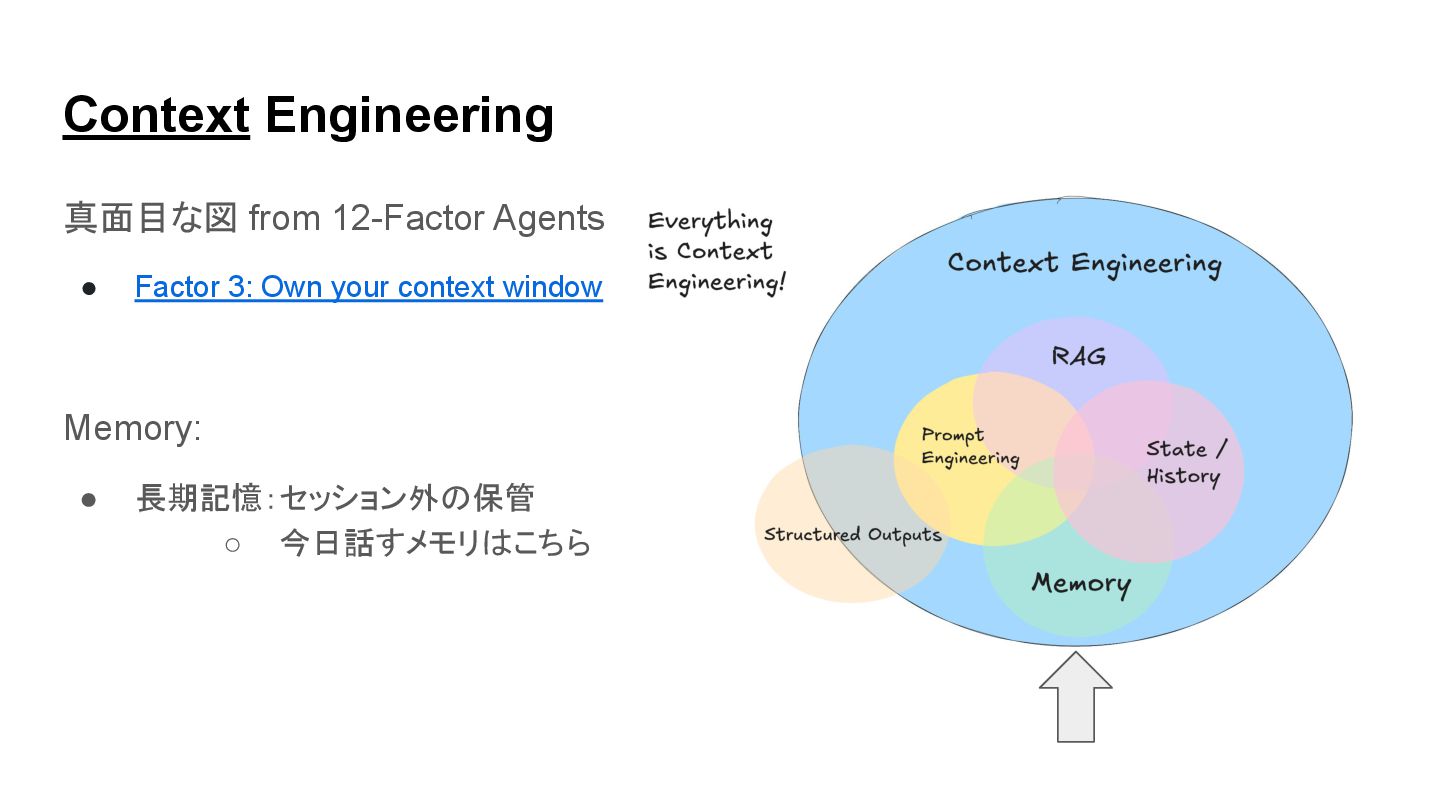 Context Engineering

真面目な図 from 12-Factor Agents

● Factor 3: Own your context window

Memory:

● 長期記憶：セッション外の保管
  ○ 今日話すメモリはこちら

Everything is Context Engineering!

Context Engineering

RAG

Prompt Engineering

State / History

Structured Outputs

Memory